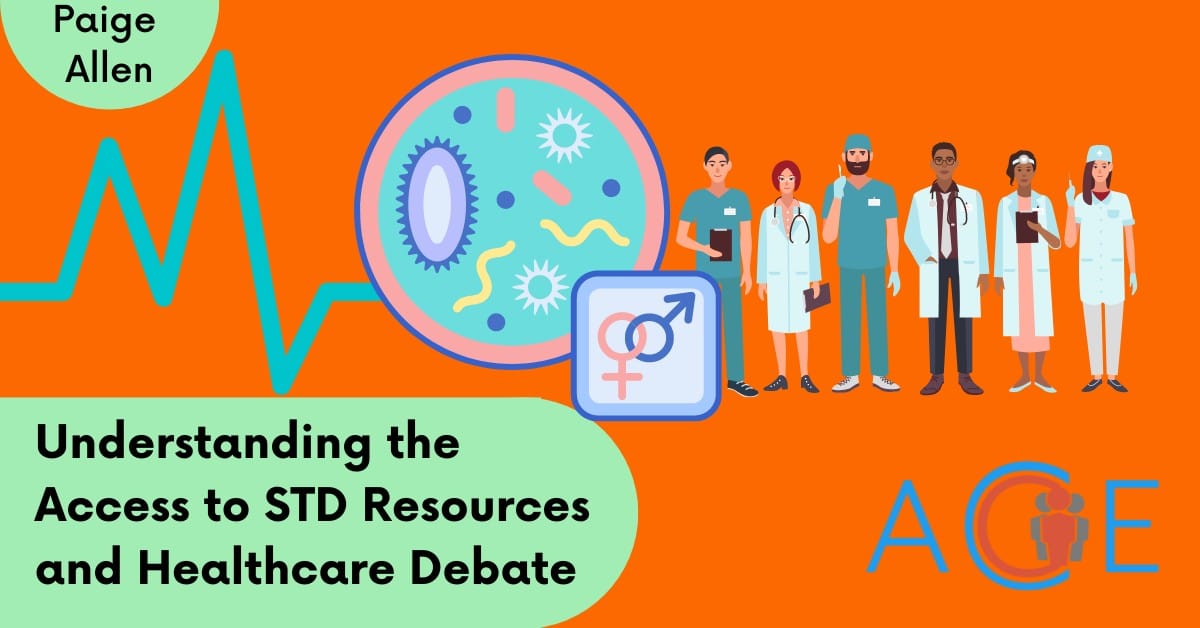 Paige Allen

Understanding the Access to STD Resources and Healthcare Debate

ACE